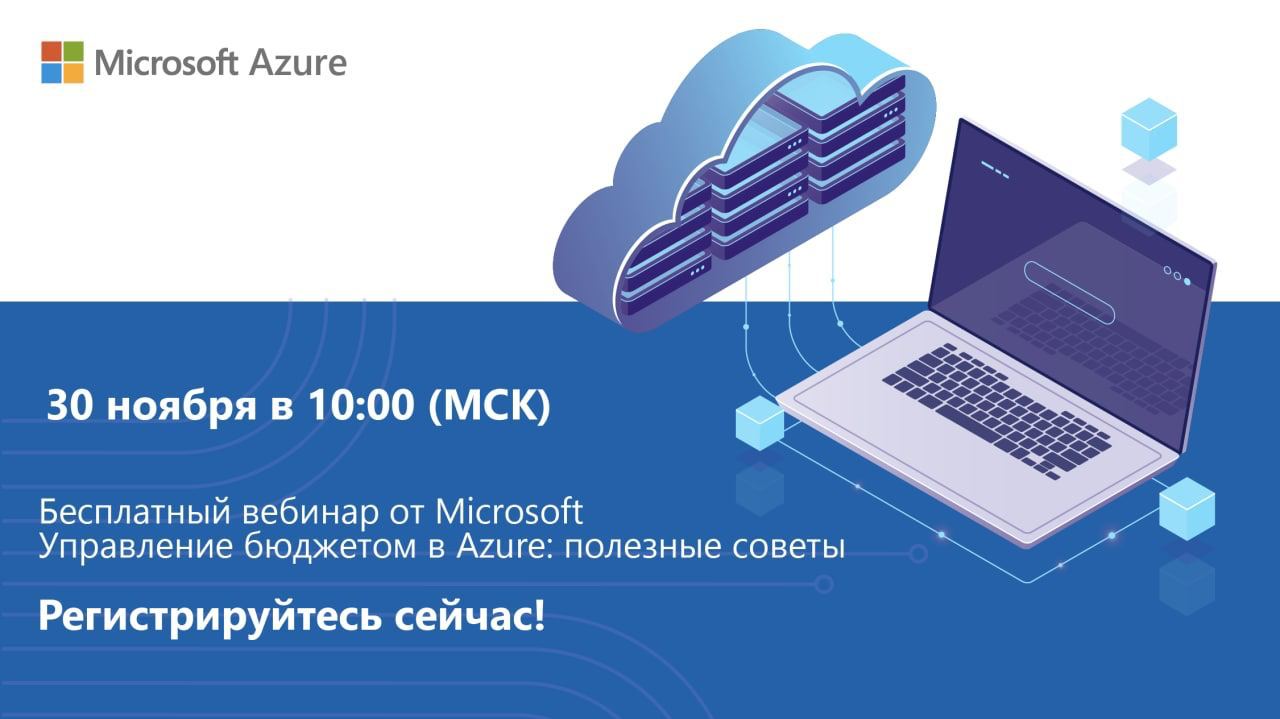 Microsoft Azure

30 ноября в 10:00 (МСК)

Бесплатный вебинар от Microsoft
Управление бюджетом в Azure: полезные советы

Регистрируйтесь сейчас!